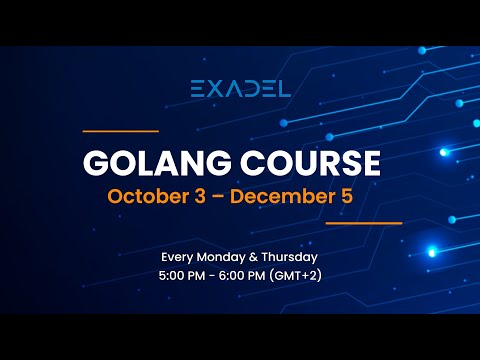 EXADEL

GOLANG COURSE
October 3 – December 5

Every Monday & Thursday
5:00 PM - 6:00 PM (GMT+2)